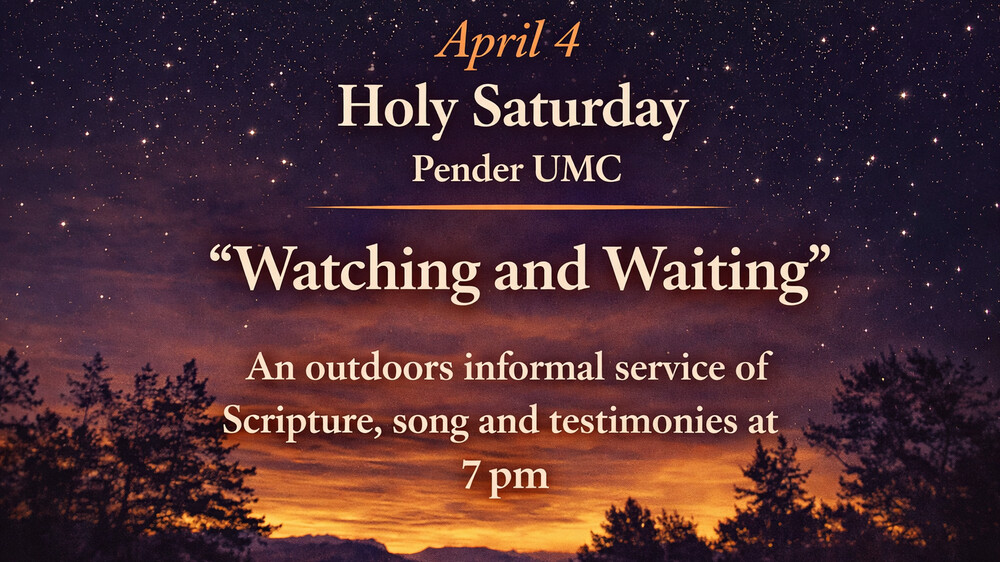 April 4
Holy Saturday
Pender UMC

“Watching and Waiting”

An outdoors informal service of Scripture, song and testimonies at 7 pm